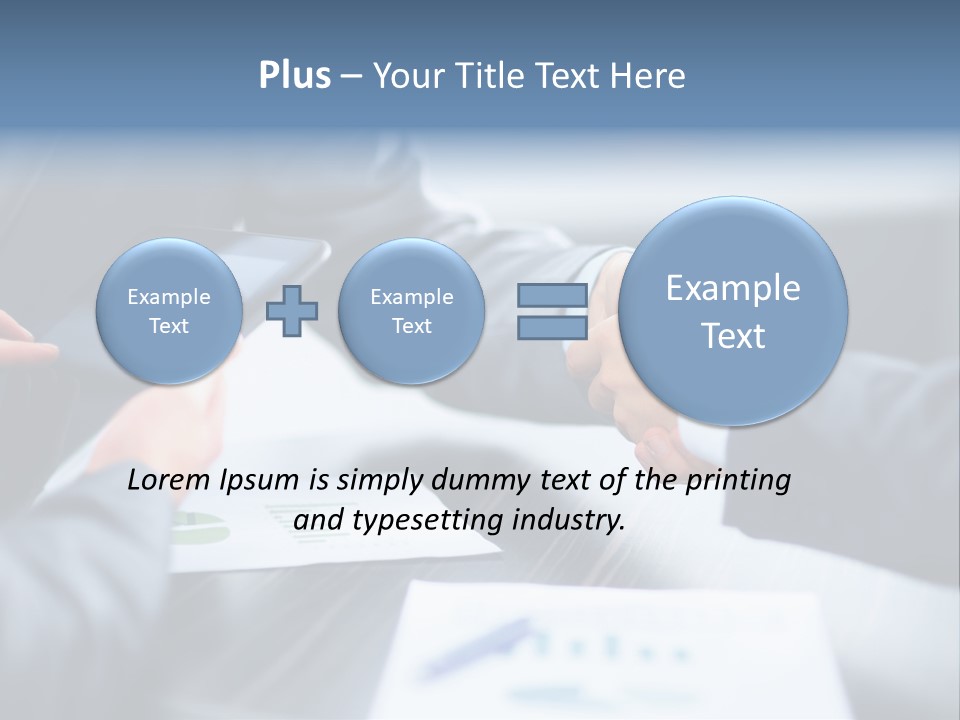 Plus – Your Title Text Here

Example Text

Example Text

Example Text

Lorem Ipsum is simply dummy text of the printing and typesetting industry.